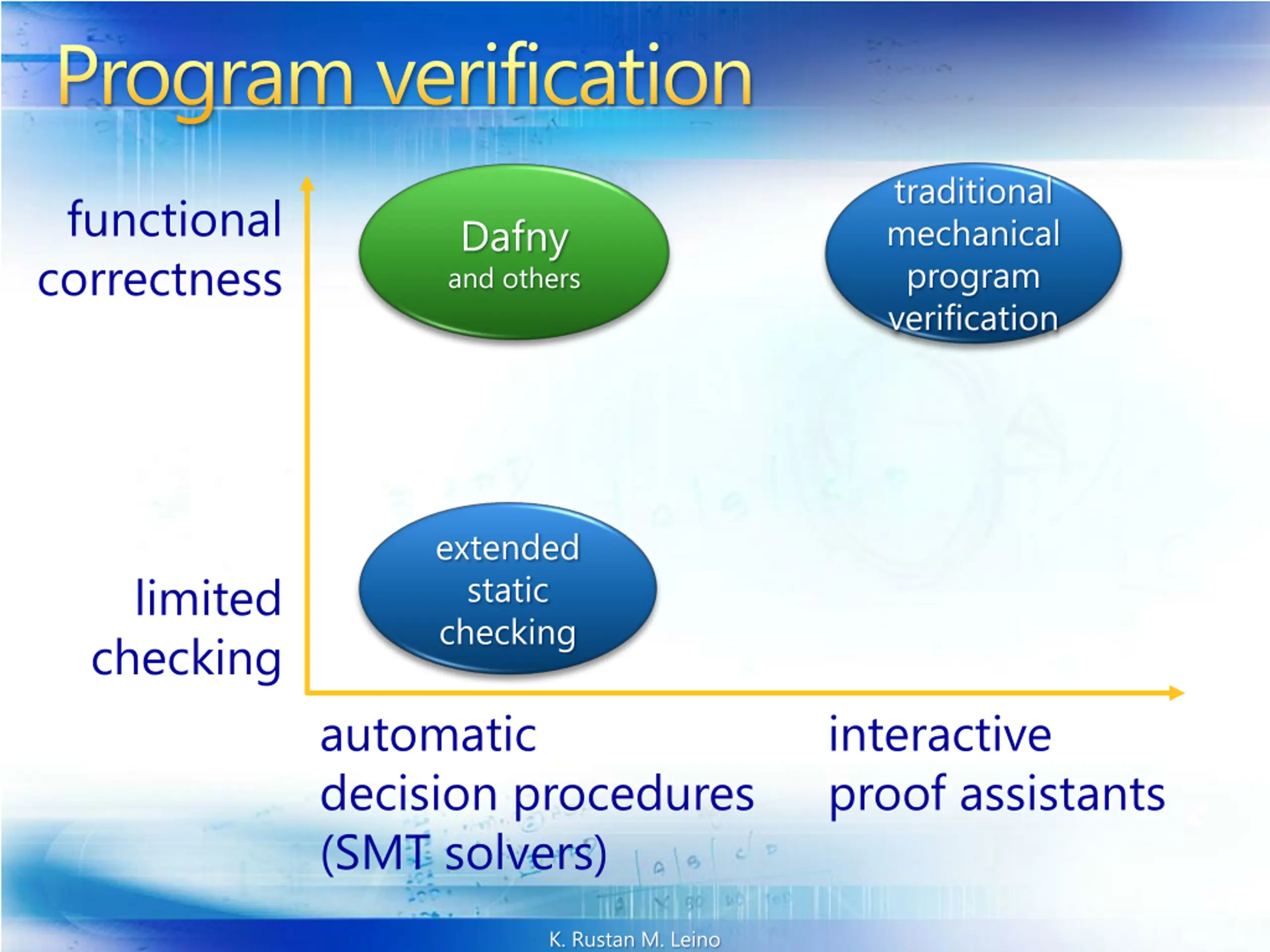 Program verification

functional correctness

Dafny
and others

traditional mechanical program verification

limited checking

extended static checking

automatic decision procedures (SMT solvers)

interactive proof assistants

K. Rustan M. Leino